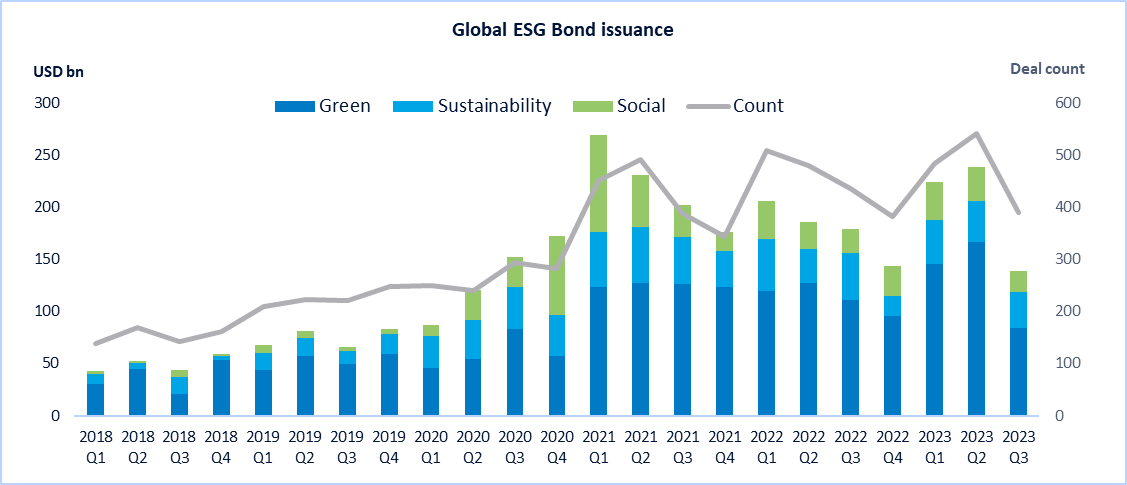 Global ESG Bond issuance

USD bn

Deal count

Green Sustainability Social Count

300
250
200
150
100
50
0

600
500
400
300
200
100
0

2018 Q1
2018 Q2
2018 Q3
2018 Q4
2019 Q1
2019 Q2
2019 Q3
2019 Q4
2020 Q1
2020 Q2
2020 Q3
2020 Q4
2021 Q1
2021 Q2
2021 Q3
2021 Q4
2022 Q1
2022 Q2
2022 Q3
2022 Q4
2023 Q1
2023 Q2
2023 Q3